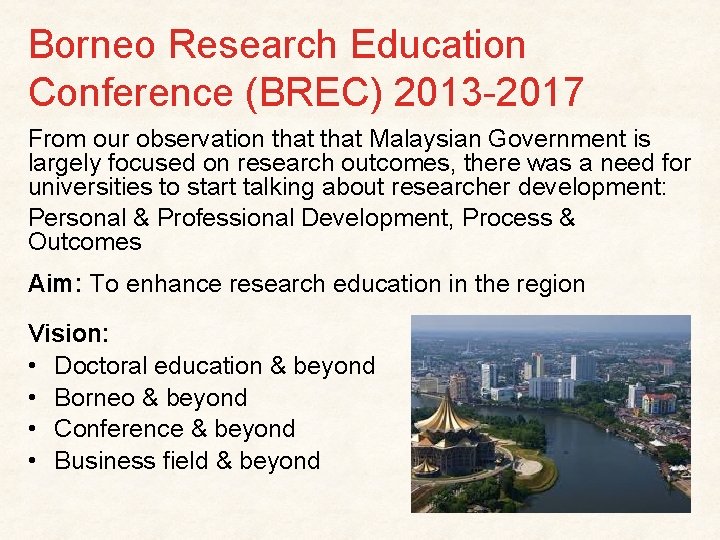 Borneo Research Education Conference (BREC) 2013-2017

From our observation that that Malaysian Government is largely focused on research outcomes, there was a need for universities to start talking about researcher development:

Personal & Professional Development, Process & Outcomes

Aim: To enhance research education in the region

Vision:
• Doctoral education & beyond
• Borneo & beyond
• Conference & beyond
• Business field & beyond